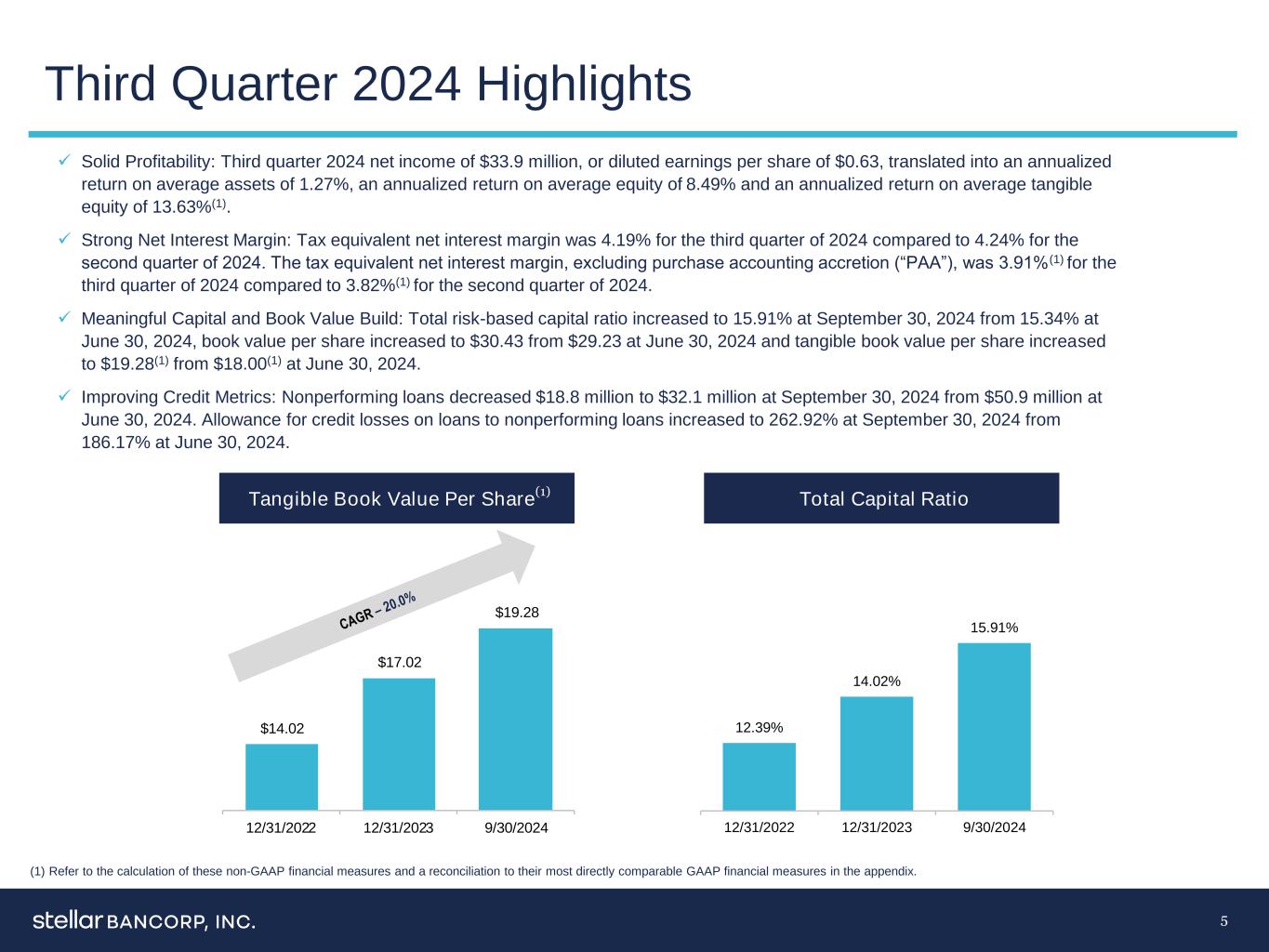 Third Quarter 2024 Highlights

✓ Solid Profitability: Third quarter 2024 net income of \$33.9 million, or diluted earnings per share of \$0.63, translated into an annualized return on average assets of 1.27%, an annualized return on average equity of 8.49% and an annualized return on average tangible equity of 13.63%$^{(1)}$.

✓ Strong Net Interest Margin: Tax equivalent net interest margin was 4.19% for the third quarter of 2024 compared to 4.24% for the second quarter of 2024. The tax equivalent net interest margin, excluding purchase accounting accretion (“PAA”), was 3.91%$^{(1)}$ for the third quarter of 2024 compared to 3.82%$^{(1)}$ for the second quarter of 2024.

✓ Meaningful Capital and Book Value Build: Total risk-based capital ratio increased to 15.91% at September 30, 2024 from 15.34% at June 30, 2024, book value per share increased to \$30.43 from \$29.23 at June 30, 2024 and tangible book value per share increased to \$19.28$^{(1)}$ from \$18.00$^{(1)}$ at June 30, 2024.

✓ Improving Credit Metrics: Nonperforming loans decreased \$18.8 million to \$32.1 million at September 30, 2024 from \$50.9 million at June 30, 2024. Allowance for credit losses on loans to nonperforming loans increased to 262.92% at September 30, 2024 from 186.17% at June 30, 2024.

Tangible Book Value Per Share$^{(1)}$

CAGR – 20.0%

\$14.02
\$17.02
\$19.28

12/31/2022 12/31/2023 9/30/2024

Total Capital Ratio

12.39%
14.02%
15.91%

12/31/2022 12/31/2023 9/30/2024

(1) Refer to the calculation of these non-GAAP financial measures and a reconciliation to their most directly comparable GAAP financial measures in the appendix.

stellar BANCORP, INC.

5